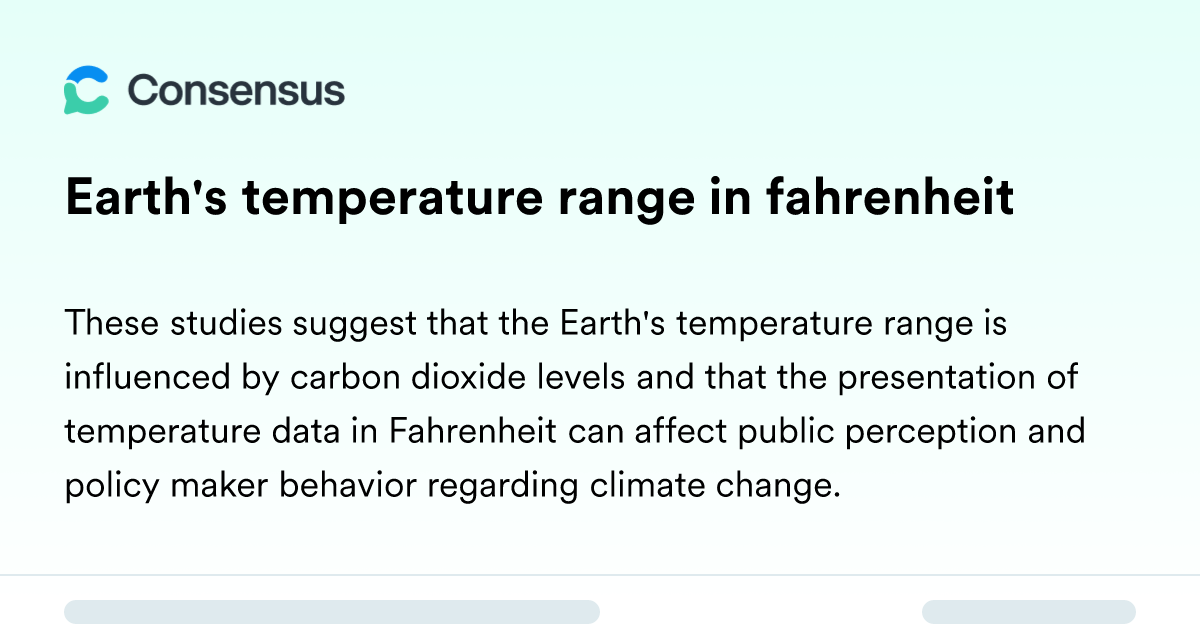 Consensus

Earth's temperature range in fahrenheit

These studies suggest that the Earth's temperature range is influenced by carbon dioxide levels and that the presentation of temperature data in Fahrenheit can affect public perception and policy maker behavior regarding climate change.